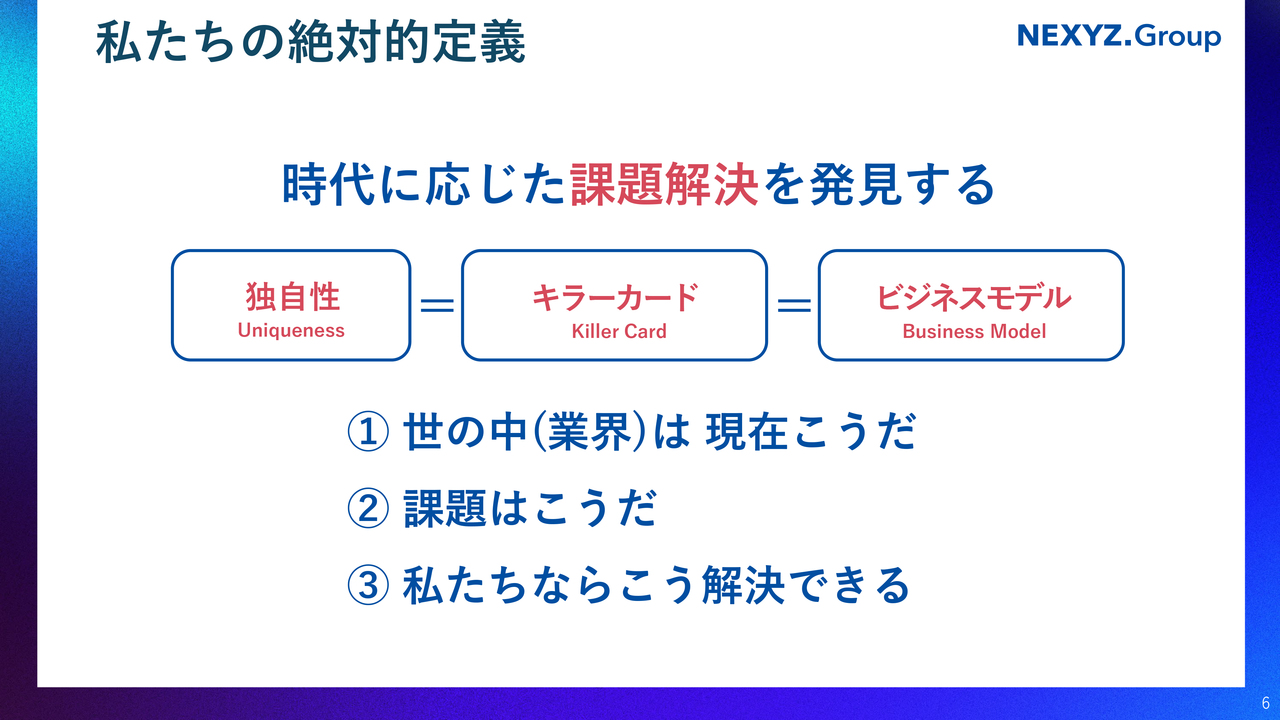 私たちの絶対的定義

NEXYZ.Group

時代に応じた課題解決を発見する

独自性
Uniqueness

=

キラーカード
Killer Card

=

ビジネスモデル
Business Model

① 世の中(業界)は 現在こうだ

② 課題はこうだ

③ 私たちならこう解決できる

6